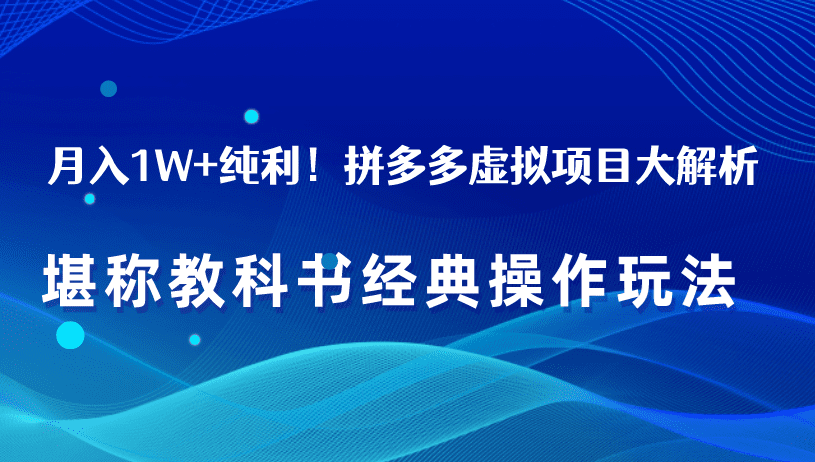 月入1W+纯利！拼多多虚拟项目大解析

堪称教科书经典操作玩法